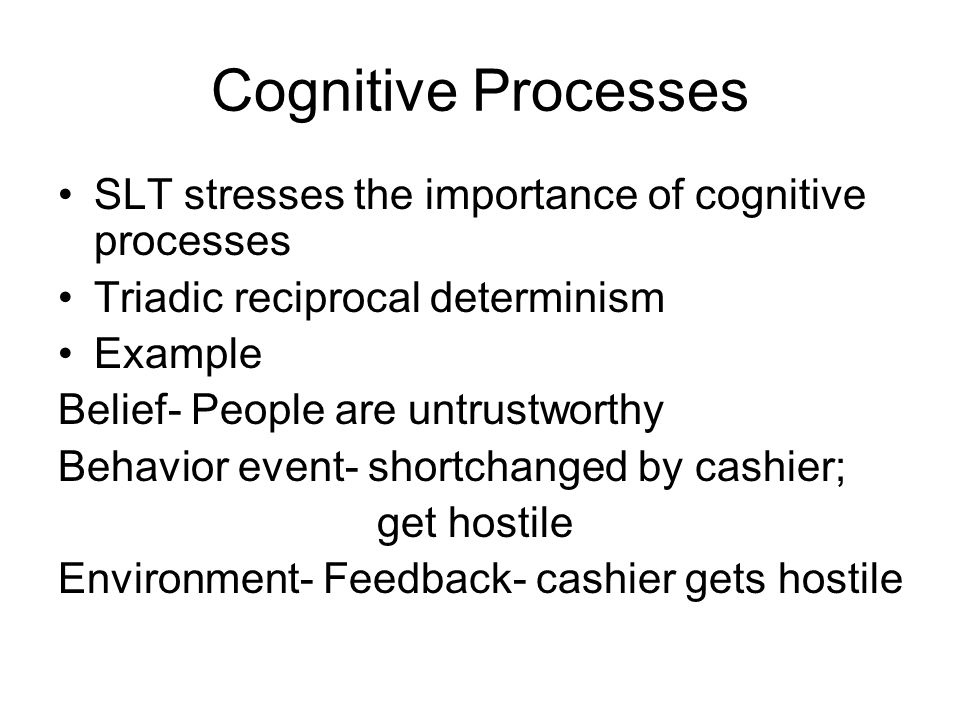 Cognitive Processes

• SLT stresses the importance of cognitive processes
• Triadic reciprocal determinism
• Example

Belief- People are untrustworthy
Behavior event- shortchanged by cashier; get hostile
Environment- Feedback- cashier gets hostile